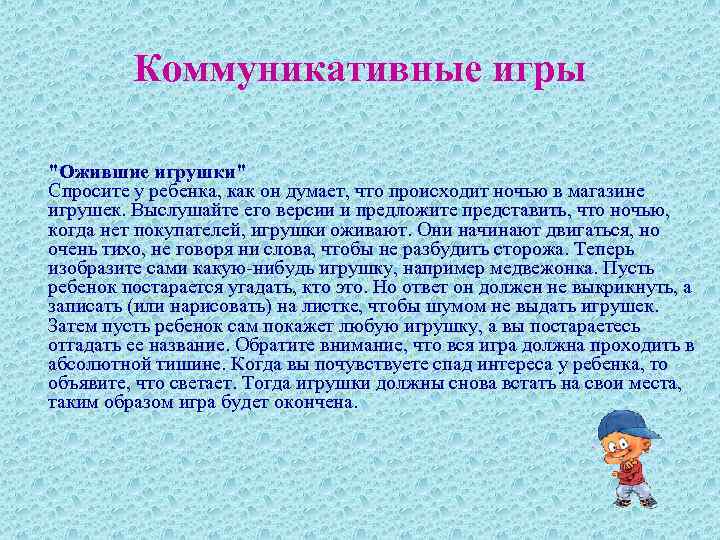 Коммуникативные игры

"Ожившие игрушки"
Спросите у ребенка, как он думает, что происходит ночью в магазине игрушек. Выслушайте его версии и предложите представить, что ночью, когда нет покупателей, игрушки оживают. Они начинают двигаться, но очень тихо, не говоря ни слова, чтобы не разбудить сторожа. Теперь изобразите сами какую-нибудь игрушку, например медвежонка. Пусть ребенок постарается угадать, кто это. Но ответ он должен не выкрикнуть, а записать (или нарисовать) на листке, чтобы шумом не выдать игрушек. Затем пусть ребенок сам покажет любую игрушку, а вы постараетесь отгадать ее название. Обратите внимание, что вся игра должна проходить в абсолютной тишине. Когда вы почувствуете спад интереса у ребенка, то объявите, что светает. Тогда игрушки должны снова встать на свои места, таким образом игра будет окончена.